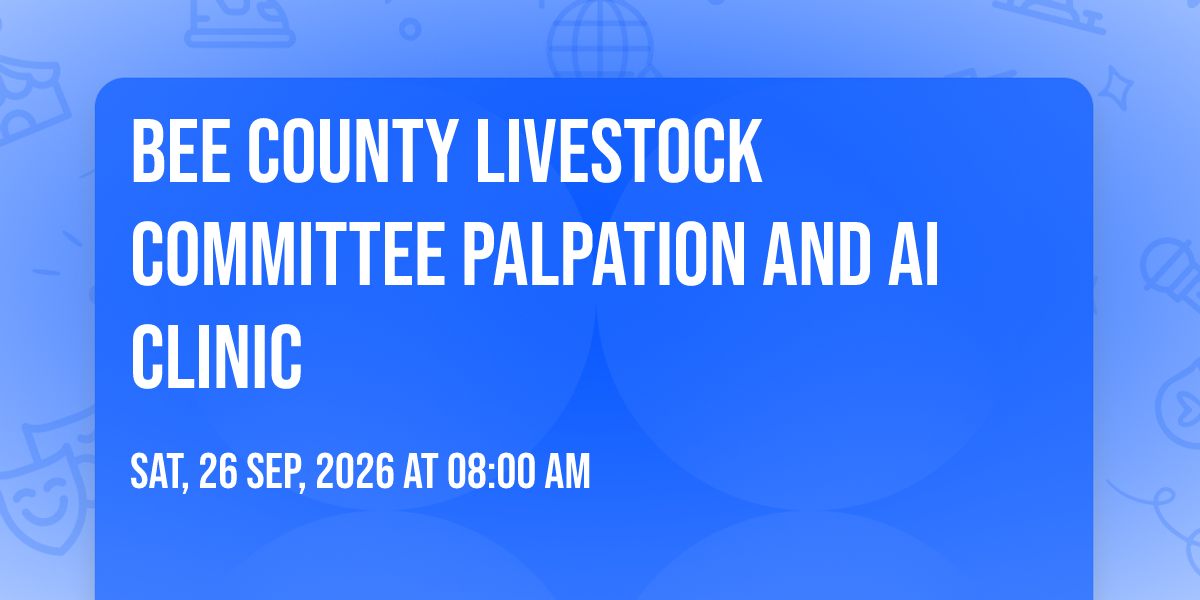 BEE COUNTY LIVESTOCK COMMITTEE PALPATION AND AI CLINIC

SAT, 26 SEP, 2026 AT 08:00 AM